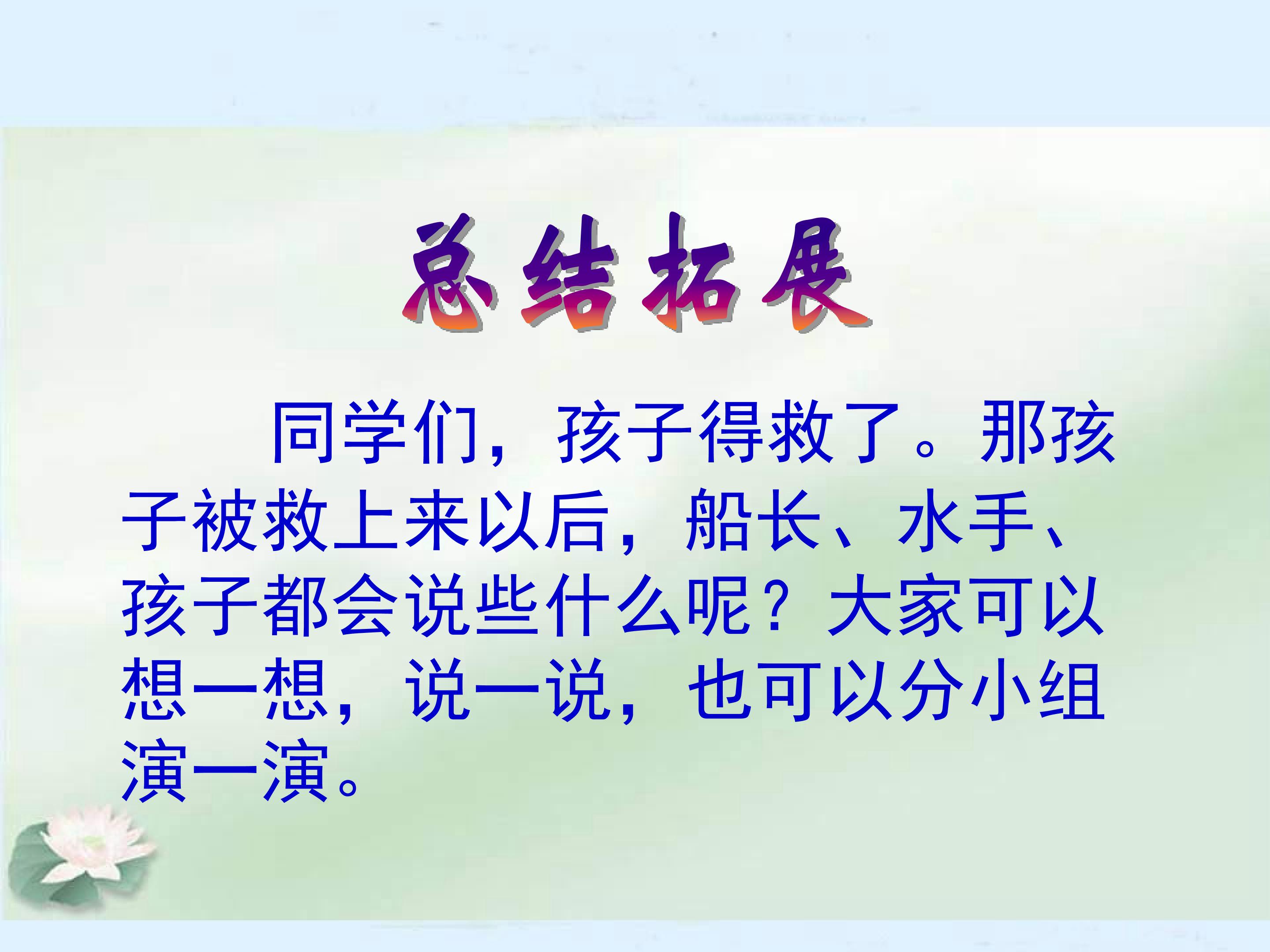 总结拓展

同学们，孩子得救了。那孩子被救上来以后，船长、水手、孩子都会说些什么呢？大家可以想一想，说一说，也可以分小组演一演。